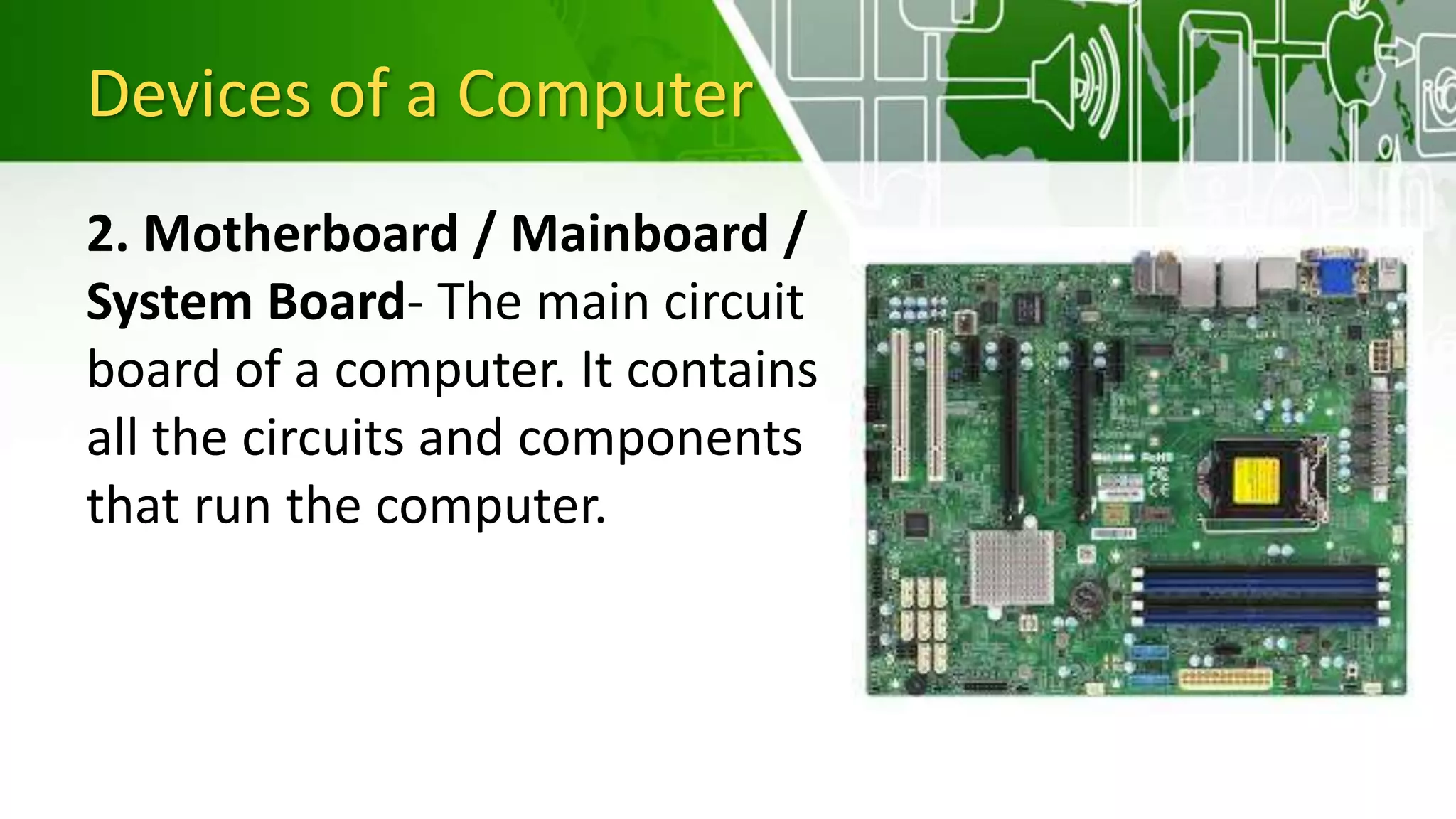 Devices of a Computer

2. Motherboard / Mainboard / System Board- The main circuit board of a computer. It contains all the circuits and components that run the computer.